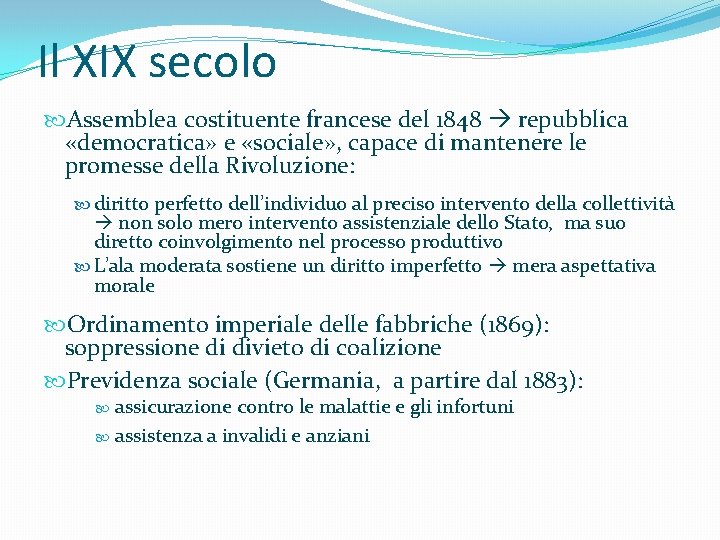 Il XIX secolo

Assemblea costituente francese del 1848 → repubblica «democratica» e «sociale», capace di mantenere le promesse della Rivoluzione:

diritto perfetto dell'individuo al preciso intervento della collettività → non solo mero intervento assistenziale dello Stato, ma suo diretto coinvolgimento nel processo produttivo

L'ala moderata sostiene un diritto imperfetto → mera aspettativa morale

Ordinamento imperiale delle fabbriche (1869): soppressione di divieto di coalizione

Previdenza sociale (Germania, a partire dal 1883):

assicurazione contro le malattie e gli infortuni

assistenza a invalidi e anziani